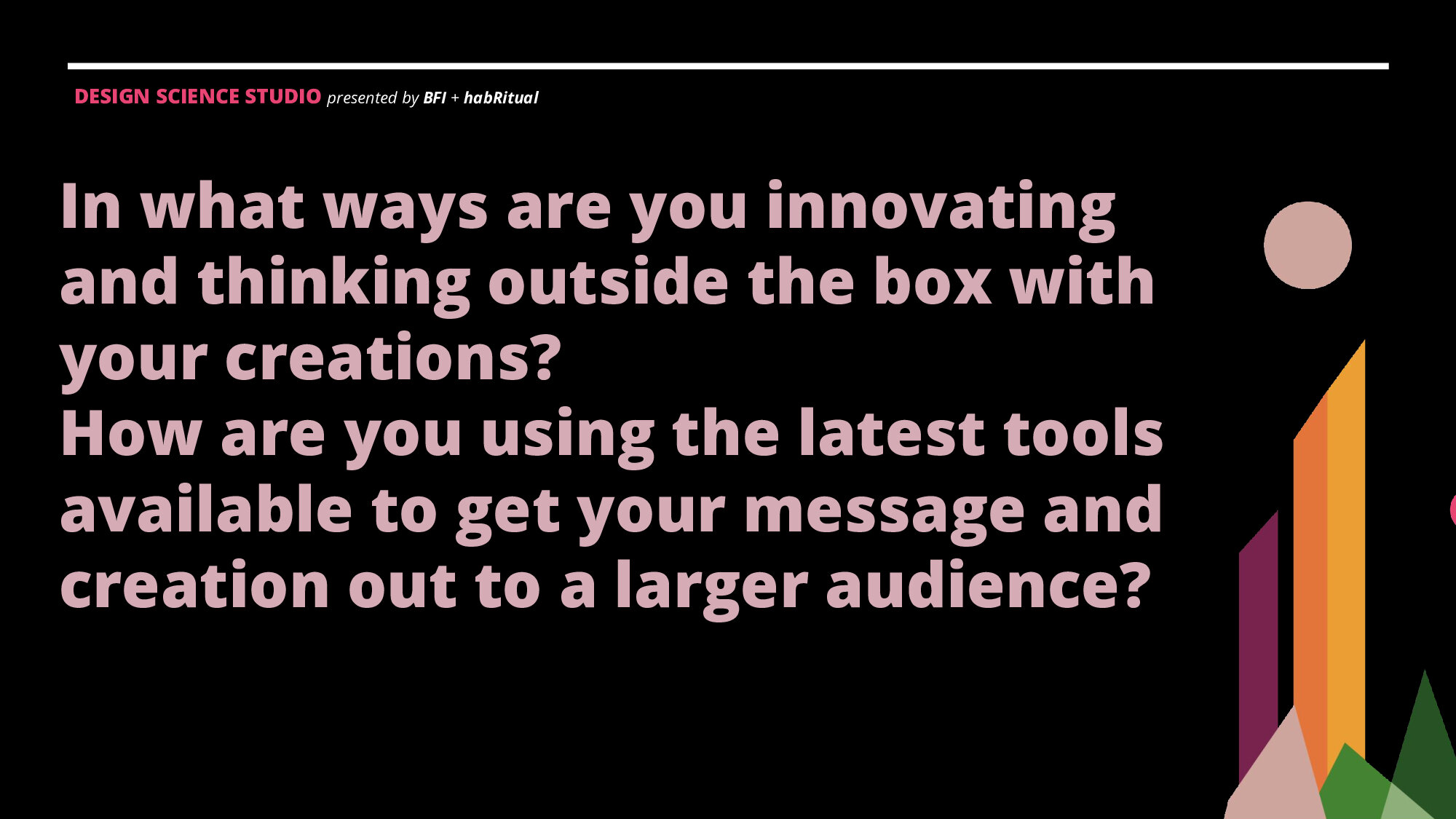 DESIGN SCIENCE STUDIO presented by BFI + habRitual

In what ways are you innovating and thinking outside the box with your creations?
How are you using the latest tools available to get your message and creation out to a larger audience?